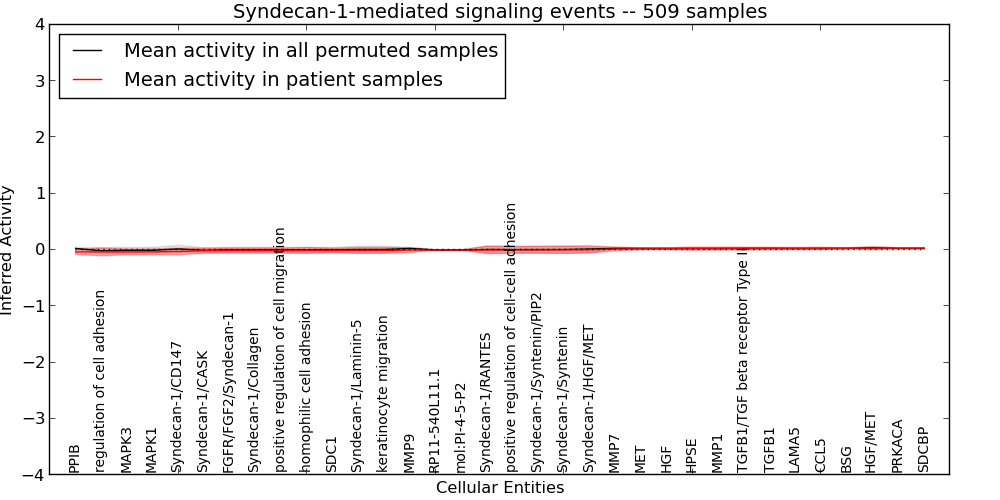 Syndecan-1-mediated signaling events -- 509 samples

Mean activity in all permuted samples
Mean activity in patient samples

Inferred Activity

4
3
2
1
0
−1
−2
−3
−4

PPIB
regulation of cell adhesion
MAPK3
MAPK1
Syndecan-1/CD147
Syndecan-1/CASK
FGFR/FGF2/Syndecan-1
Syndecan-1/Collagen
positive regulation of cell migration
homophilic cell adhesion
SDC1
Syndecan-1/Laminin-5
keratinocyte migration
MMP9
RP11-540L11.1
mol:PI-4-5-P2
Syndecan-1/RANTES
positive regulation of cell-cell adhesion
Syndecan-1/Syntenin/PIP2
Syndecan-1/Syntenin
Syndecan-1/HGF/MET
MMP7
MET
HGF
HPSE
MMP1
TGFB1/TGF beta receptor Type II
TGFB1
LAMA5
CCL5
BSG
HGF/MET
PRKACA
SDCBP

Cellular Entities